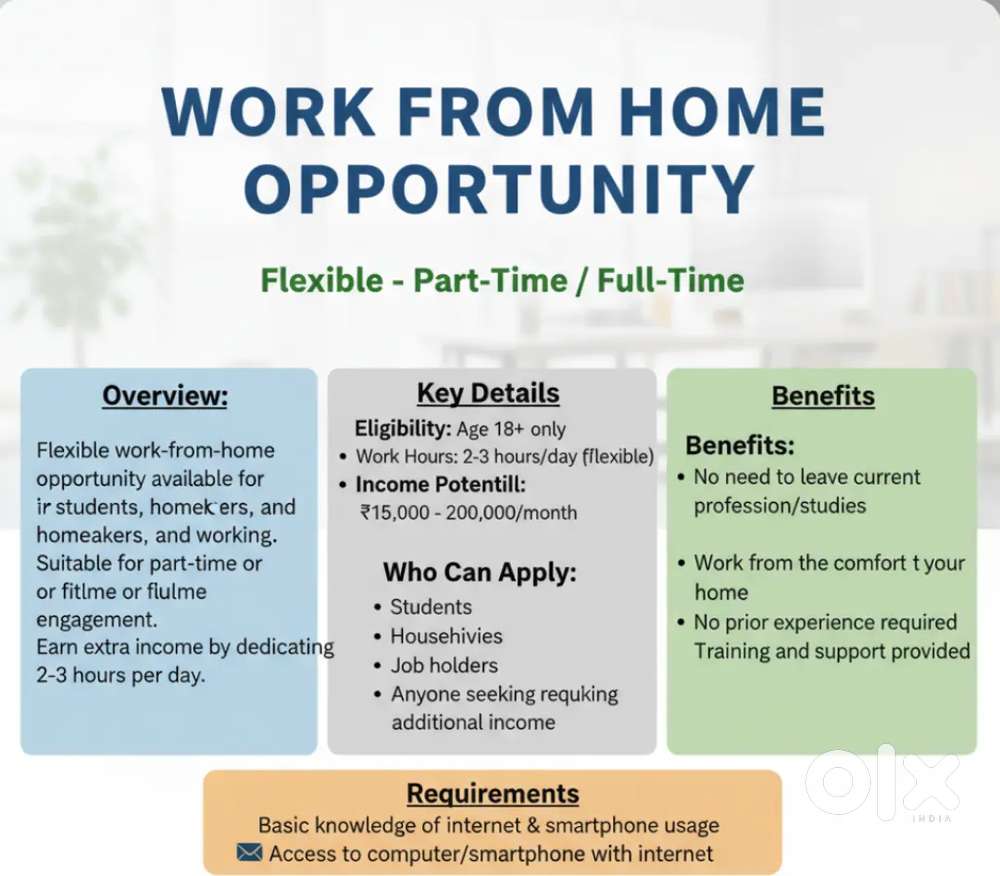 WORK FROM HOME OPPORTUNITY

Flexible - Part-Time / Full-Time

Overview:

Flexible work-from-home opportunity available for ir students, homek·ers, and homeakers, and working. Suitable for part-time or or fitlme or flulme engagement. Earn extra income by dedicating 2-3 hours per day.

Key Details

Eligibility: Age 18+ only
• Work Hours: 2-3 hours/day (flexible)
• Income Potentill:
₹15,000 - 200,000/month

Who Can Apply:
• Students
• Househivies
• Job holders
• Anyone seeking requking additional income

Benefits

Benefits:
• No need to leave current profession/studies
• Work from the comfort t your home
• No prior experience required Training and support provided

Requirements
Basic knowledge of internet & smartphone usage
Access to computer/smartphone with internet

olx INDIA